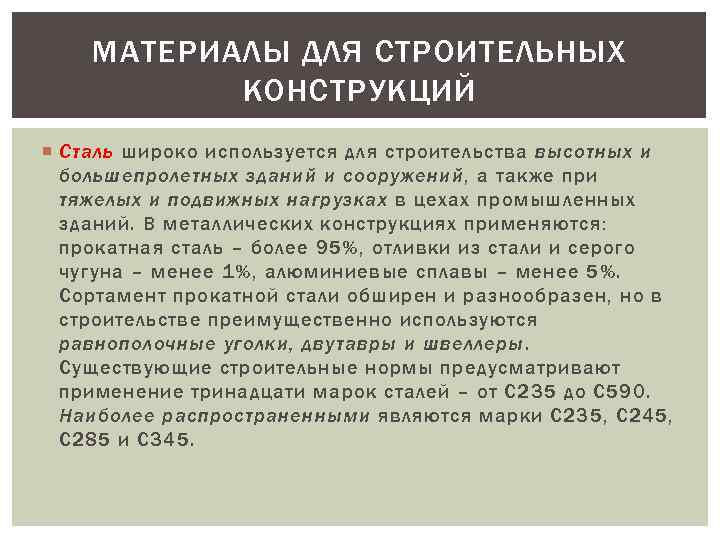 МАТЕРИАЛЫ ДЛЯ СТРОИТЕЛЬНЫХ КОНСТРУКЦИЙ

Сталь широко используется для строительства высотных и большепролетных зданий и сооружений, а также при тяжелых и подвижных нагрузках в цехах промышленных зданий. В металлических конструкциях применяются: прокатная сталь – более 95%, отливки из стали и серого чугуна – менее 1%, алюминиевые сплавы – менее 5%. Сортамент прокатной стали обширен и разнообразен, но в строительстве преимущественно используются равнополочные уголки, двутавры и швеллеры. Существующие строительные нормы предусматривают применение тринадцати марок сталей – от С235 до С590. Наиболее распространенными являются марки С235, С245, С285 и С345.